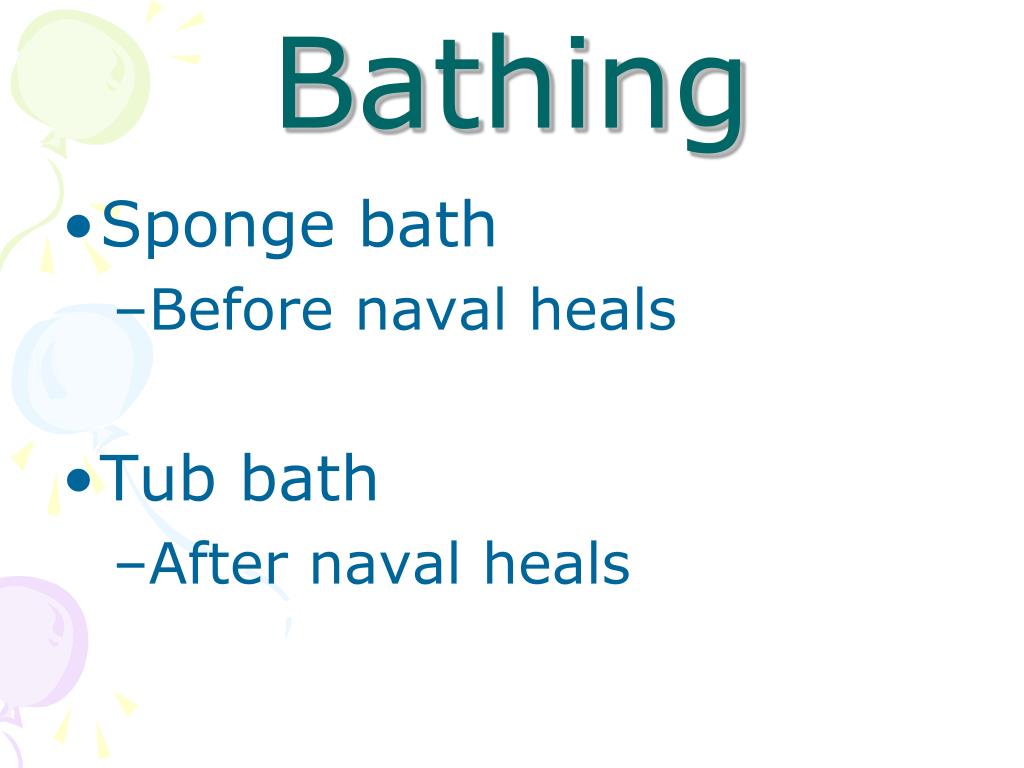 Bathing

•Sponge bath
–Before naval heals

•Tub bath
–After naval heals